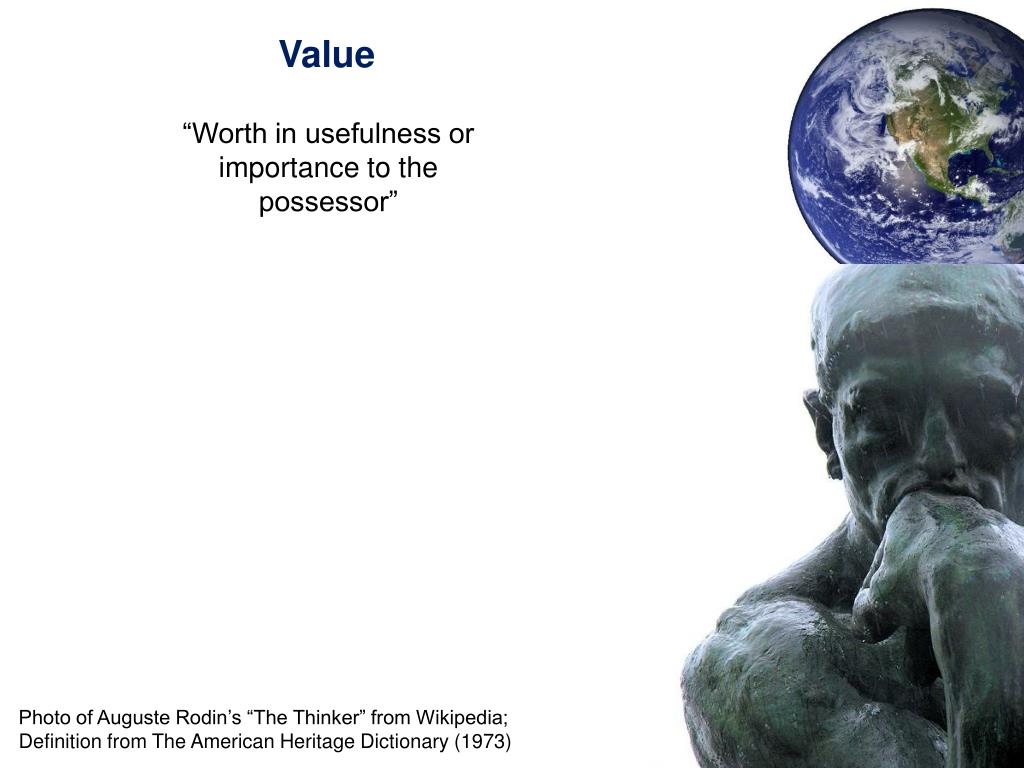 Value

“Worth in usefulness or importance to the possessor”

Photo of Auguste Rodin’s “The Thinker” from Wikipedia;
Definition from The American Heritage Dictionary (1973)